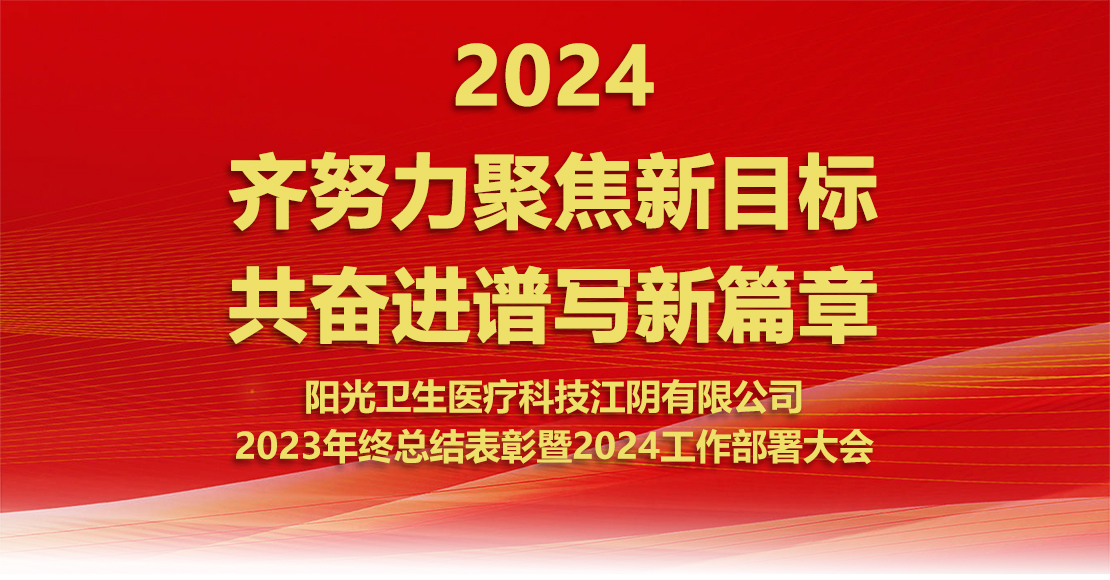 2024
齐努力聚焦新目标
共奋进谱写新篇章

阳光卫生医疗科技江阴有限公司
2023年终总结表彰暨2024工作部署大会